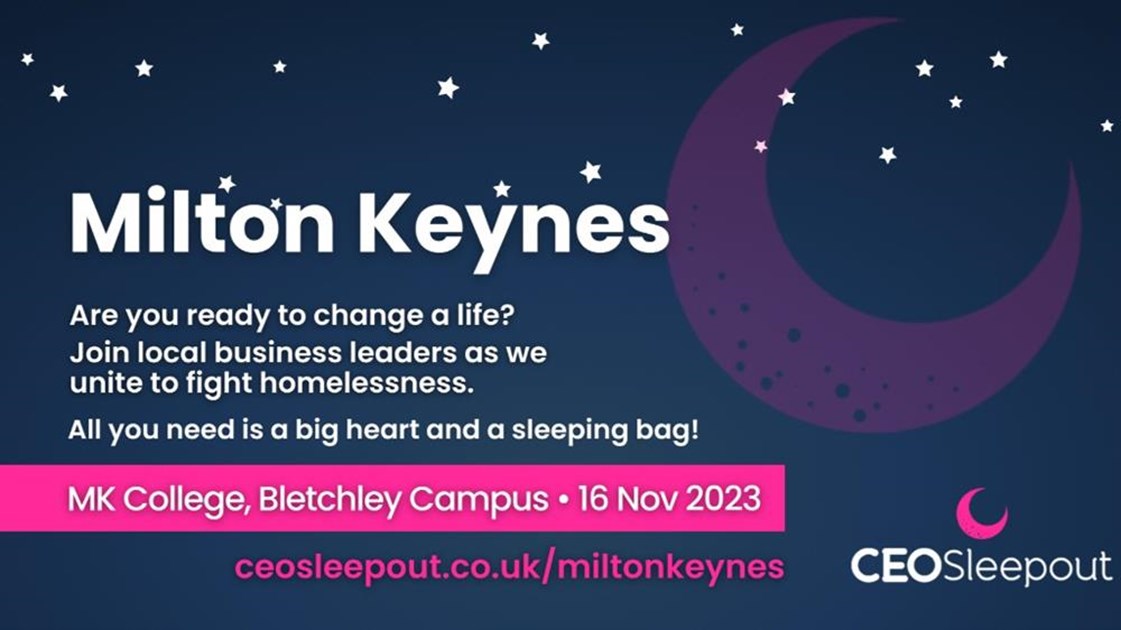 Milton Keynes

Are you ready to change a life?
Join local business leaders as we unite to fight homelessness.

All you need is a big heart and a sleeping bag!

MK College, Bletchley Campus • 16 Nov 2023

ceosleepout.co.uk/miltonkeynes

CEOSleepout